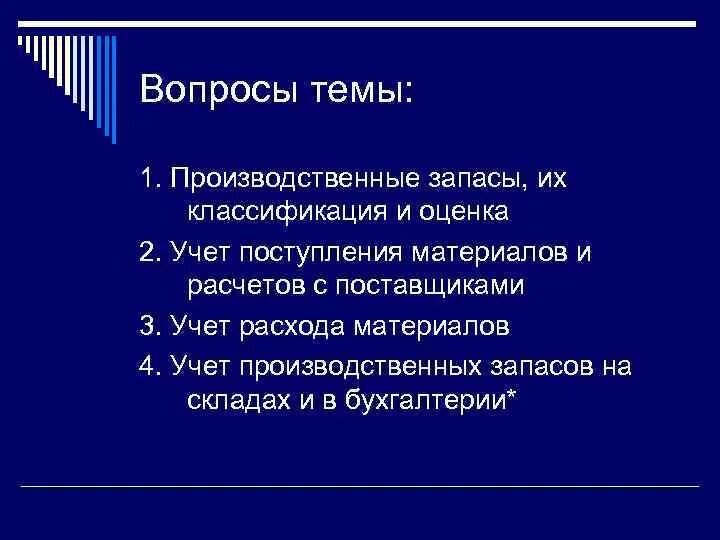 Вопросы темы:

1. Производственные запасы, их классификация и оценка

2. Учет поступления материалов и расчетов с поставщиками

3. Учет расхода материалов

4. Учет производственных запасов на складах и в бухгалтерии*